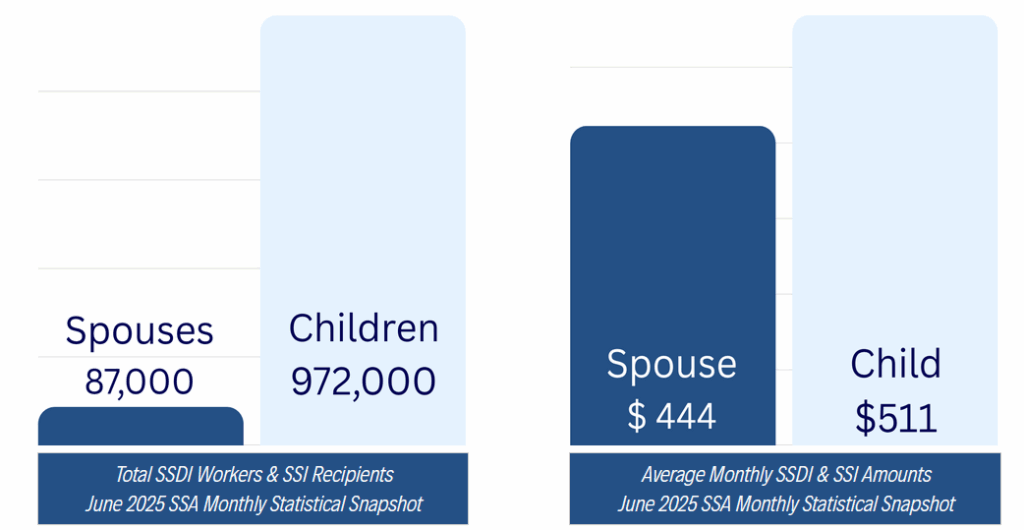 Spouses
87,000

Children
972,000

Total SSDI Workers & SSI Recipients
June 2025 SSA Monthly Statistical Snapshot

Spouse
$ 444

Child
$511

Average Monthly SSDI & SSI Amounts
June 2025 SSA Monthly Statistical Snapshot